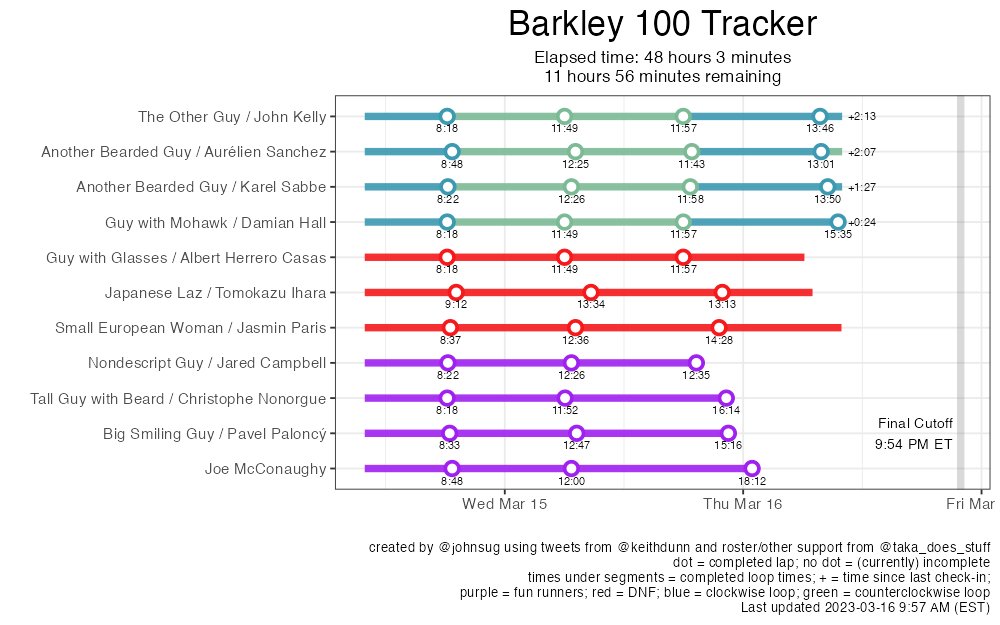 Barkley 100 Tracker

Elapsed time: 48 hours 3 minutes
11 hours 56 minutes remaining

The Other Guy / John Kelly
8:18
11:49
11:57
13:46
+2:13

Another Bearded Guy / Aurélien Sanchez
8:48
12:25
11:43
13:01
+2:07

Another Bearded Guy / Karel Sabbe
8:22
12:26
11:58
13:50
+1:27

Guy with Mohawk / Damian Hall
8:18
11:49
11:57
15:35
+0:24

Guy with Glasses / Albert Herrero Casas
8:18
11:49
11:57

Japanese Laz / Tomokazu Ihara
9:12
13:34
13:13

Small European Woman / Jasmin Paris
8:37
12:36
14:28

Nondescript Guy / Jared Campbell
8:22
12:26
12:35

Tall Guy with Beard / Christophe Nonorgue
8:18
11:52
16:14

Big Smiling Guy / Pavel Paloncý
8:33
12:47
15:16

Joe McConaughy
8:48
12:00
18:12

Final Cutoff
9:54 PM ET

Wed Mar 15
Thu Mar 16
Fri Mar

created by @johnsug using tweets from @keithdunn and roster/other support from @taka_does_stuff
dot = completed lap; no dot = (currently) incomplete
times under segments = completed loop times; + = time since last check-in;
purple = fun runners; red = DNF; blue = clockwise loop; green = counterclockwise loop
Last updated 2023-03-16 9:57 AM (EST)